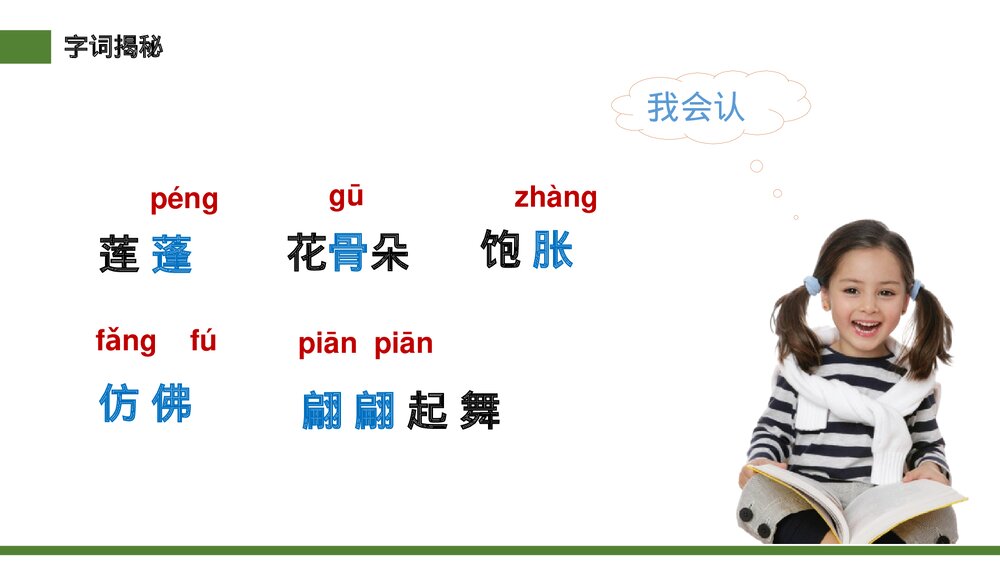 字词揭秘

我会认

péng
莲蓬

gū
花骨朵

zhàng
饱胀

fǎng fú
仿佛

piān piān
翩翩起舞